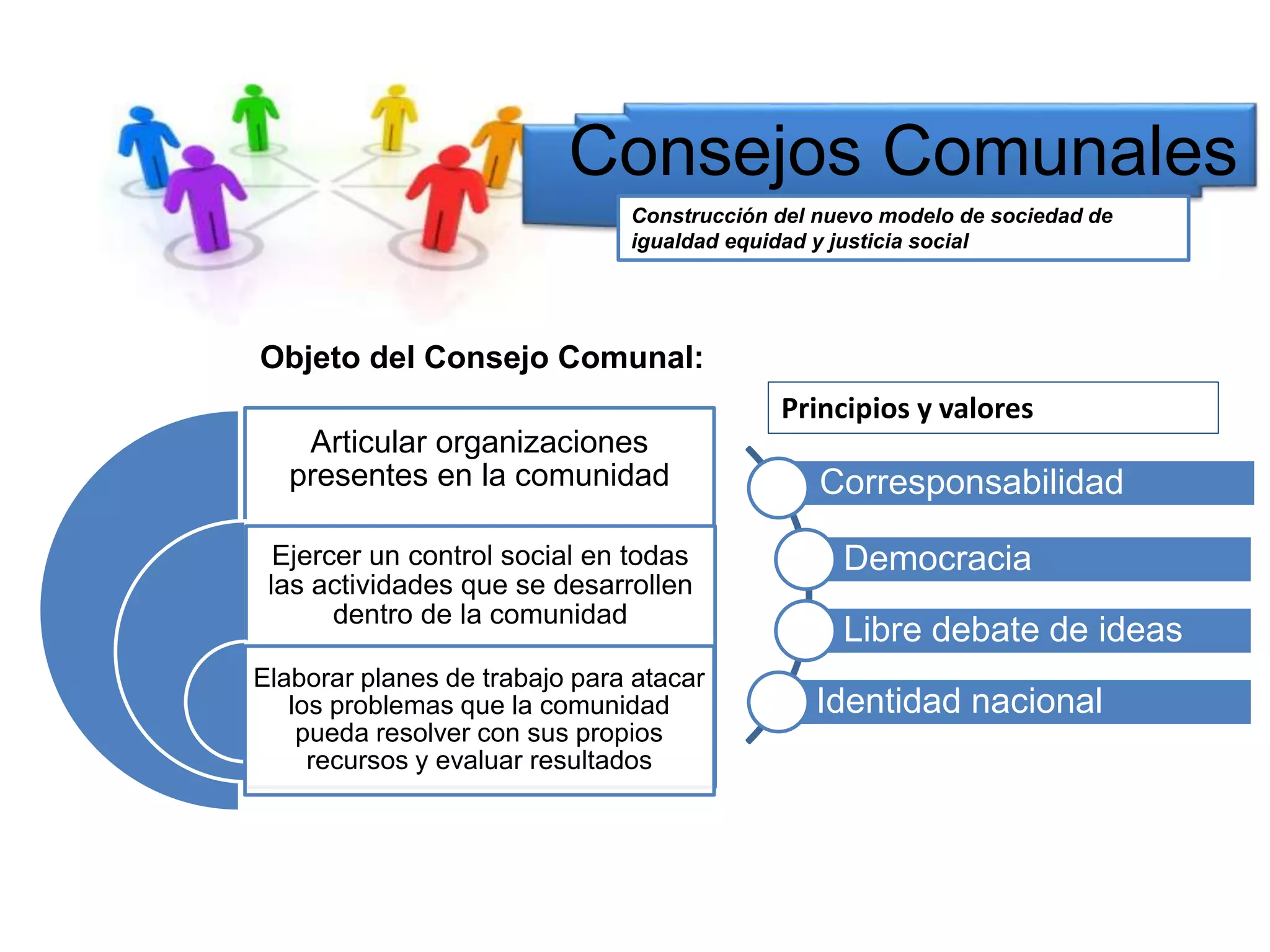 Consejos Comunales

Construcción del nuevo modelo de sociedad de igualdad equidad y justicia social

Objeto del Consejo Comunal:

Articular organizaciones presentes en la comunidad

Ejercer un control social en todas las actividades que se desarrollen dentro de la comunidad

Elaborar planes de trabajo para atacar los problemas que la comunidad pueda resolver con sus propios recursos y evaluar resultados

Principios y valores

Corresponsabilidad

Democracia

Libre debate de ideas

Identidad nacional